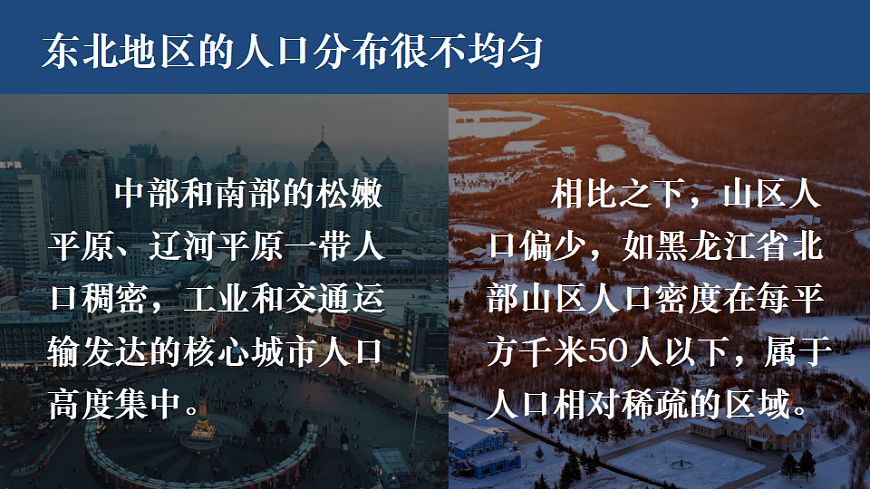 东北地区的人口分布很不均匀

中部和南部的松嫩平原、辽河平原一带人口稠密，工业和交通运输发达的核心城市人口高度集中。

相比之下，山区人口偏少，如黑龙江省北部山区人口密度在每平方千米50人以下，属于人口相对稀疏的区域。